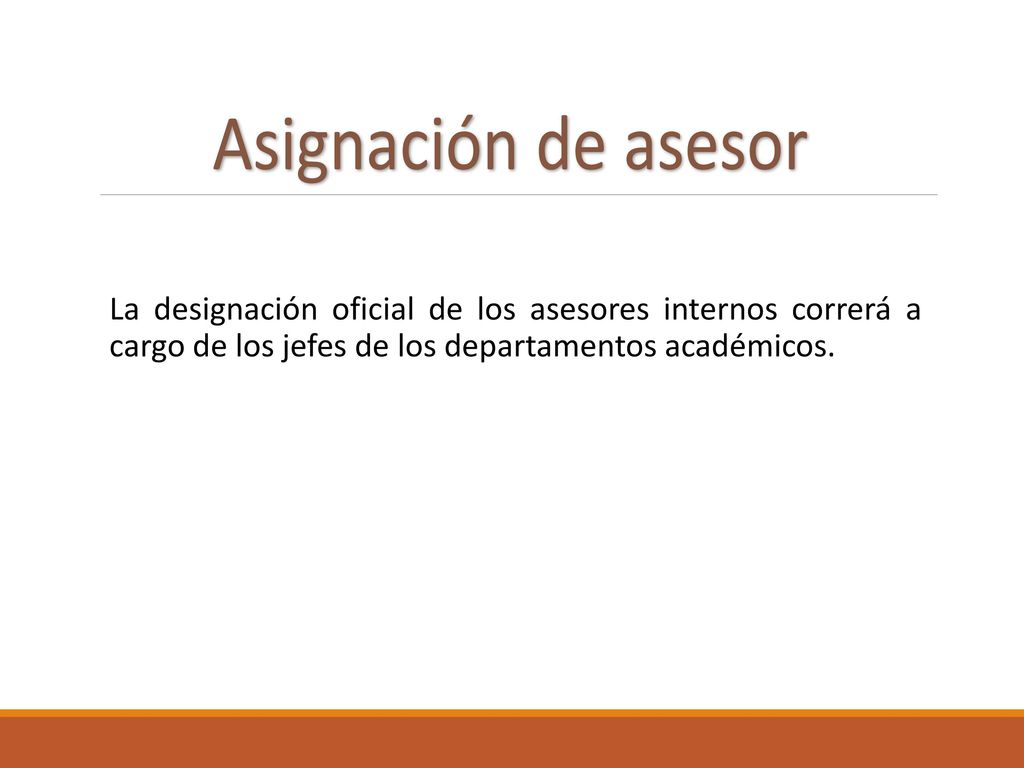 Asignación de asesor

La designación oficial de los asesores internos correrá a cargo de los jefes de los departamentos académicos.